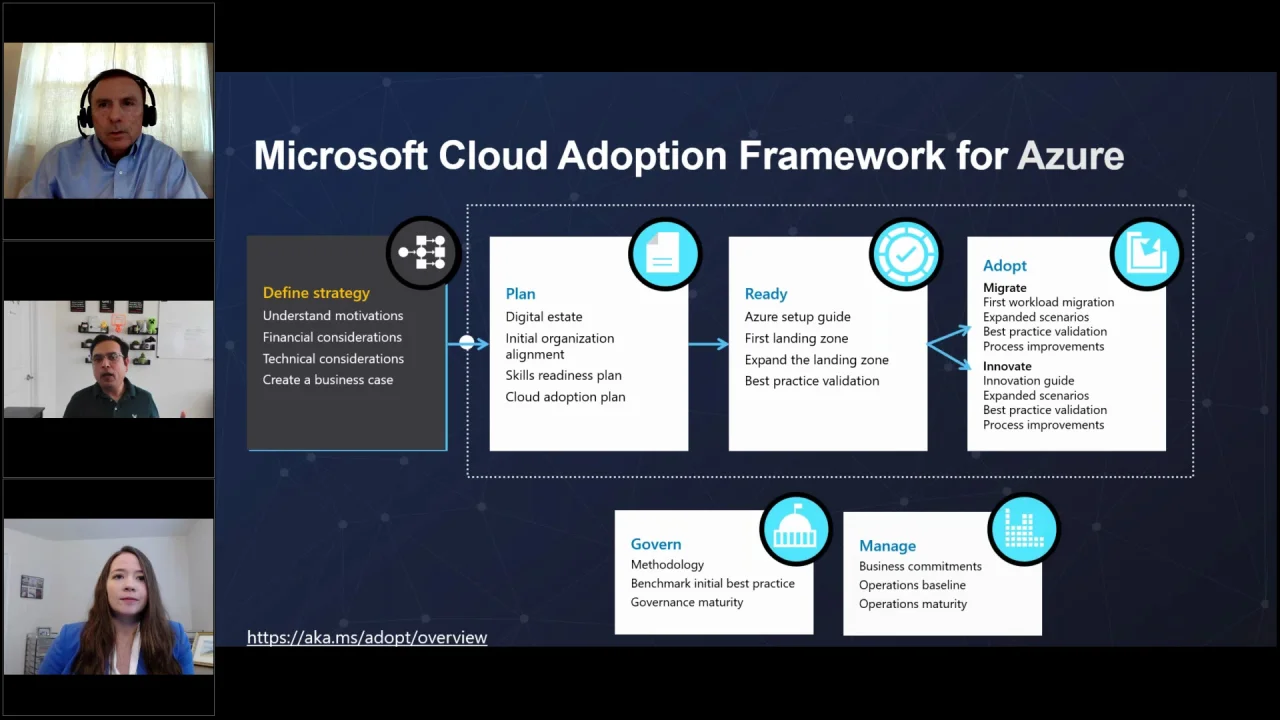 Microsoft Cloud Adoption Framework for Azure

Define strategy
Understand motivations
Financial considerations
Technical considerations
Create a business case

Plan
Digital estate
Initial organization alignment
Skills readiness plan
Cloud adoption plan

Ready
Azure setup guide
First landing zone
Expand the landing zone
Best practice validation

Adopt
Migrate
First workload migration
Expanded scenarios
Best practice validation
Process improvements
Innovate
Innovation guide
Expanded scenarios
Best practice validation
Process improvements

Govern
Methodology
Benchmark initial best practice
Governance maturity

Manage
Business commitments
Operations baseline
Operations maturity

https://aka.ms/adopt/overview